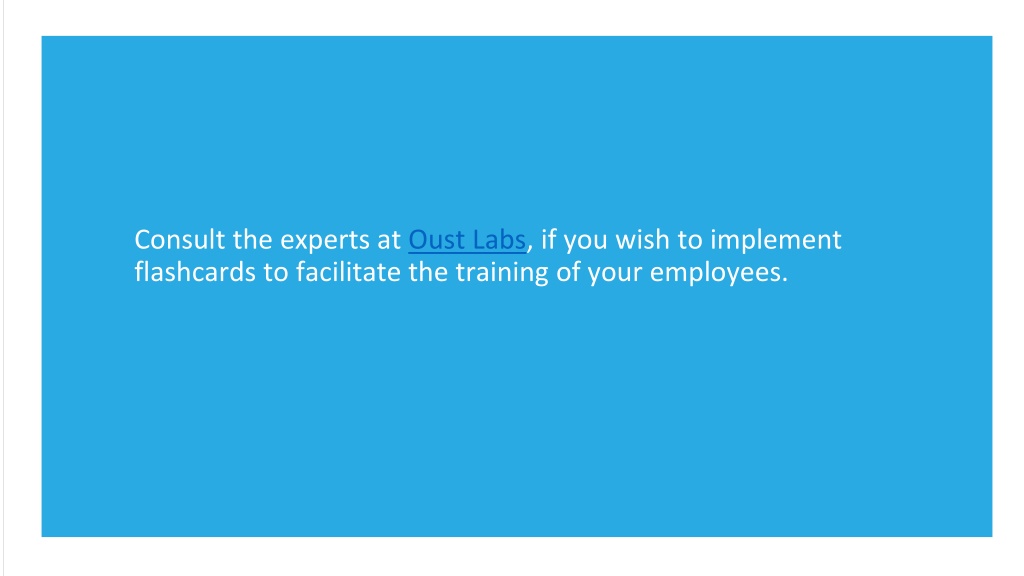 Consult the experts at Oust Labs, if you wish to implement flashcards to facilitate the training of your employees.